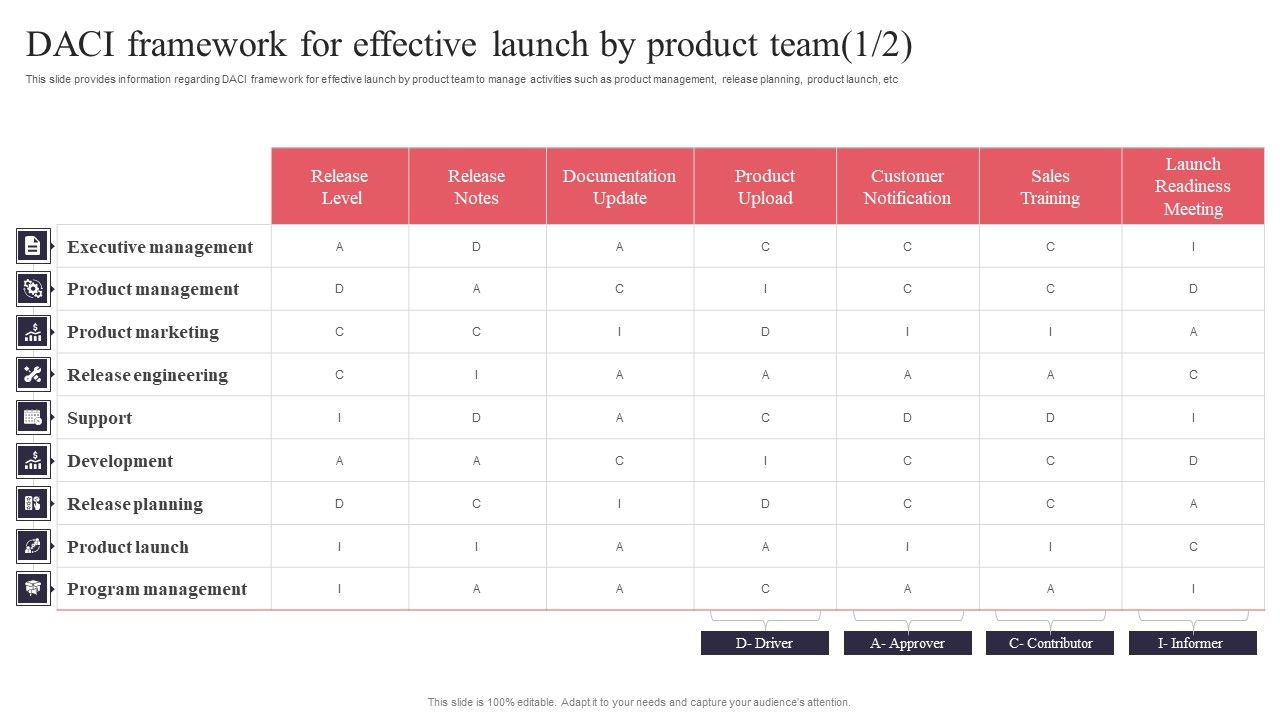 DACI framework for effective launch by product team(1/2)

This slide provides information regarding DACI framework for effective launch by product team to manage activities such as product management, release planning, product launch, etc

| | Release Level | Release Notes | Documentation Update | Product Upload | Customer Notification | Sales Training | Launch Readiness Meeting |
|---|---|---|---|---|---|---|---|
| Executive management | A | D | A | C | C | C | I |
| Product management | D | A | C | I | C | C | D |
| Product marketing | C | C | I | D | I | I | A |
| Release engineering | C | I | A | A | A | A | C |
| Support | I | D | A | C | D | D | I |
| Development | A | A | C | I | C | C | D |
| Release planning | D | C | I | D | C | C | A |
| Product launch | I | I | A | A | I | I | C |
| Program management | I | A | A | C | A | A | I |

D- Driver
A- Approver
C- Contributor
I- Informer

This slide is 100% editable. Adapt it to your needs and capture your audience's attention.